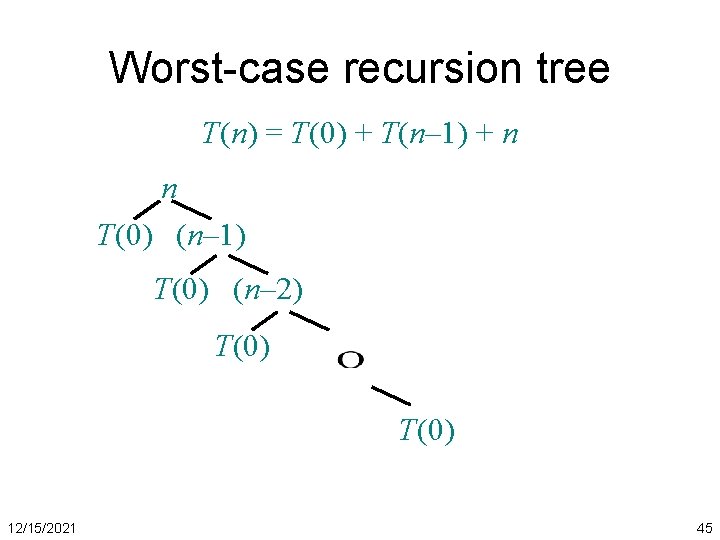 Worst-case recursion tree

$T(n) = T(0) + T(n-1) + n$

$n$

$T(0)$ $(n-1)$

$T(0)$ $(n-2)$

$T(0)$

O

$T(0)$

12/15/2021

45